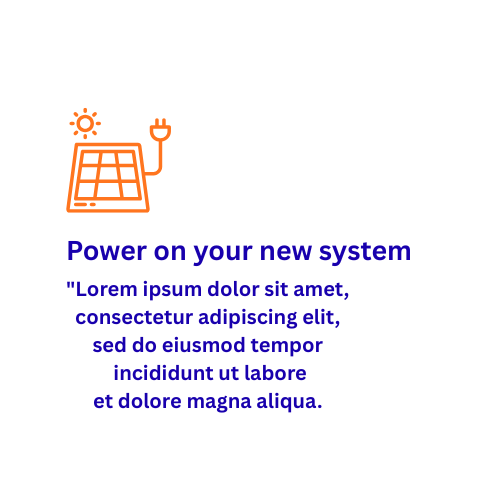 Power on your new system

"Lorem ipsum dolor sit amet, consectetur adipiscing elit, sed do eiusmod tempor incididunt ut labore et dolore magna aliqua.